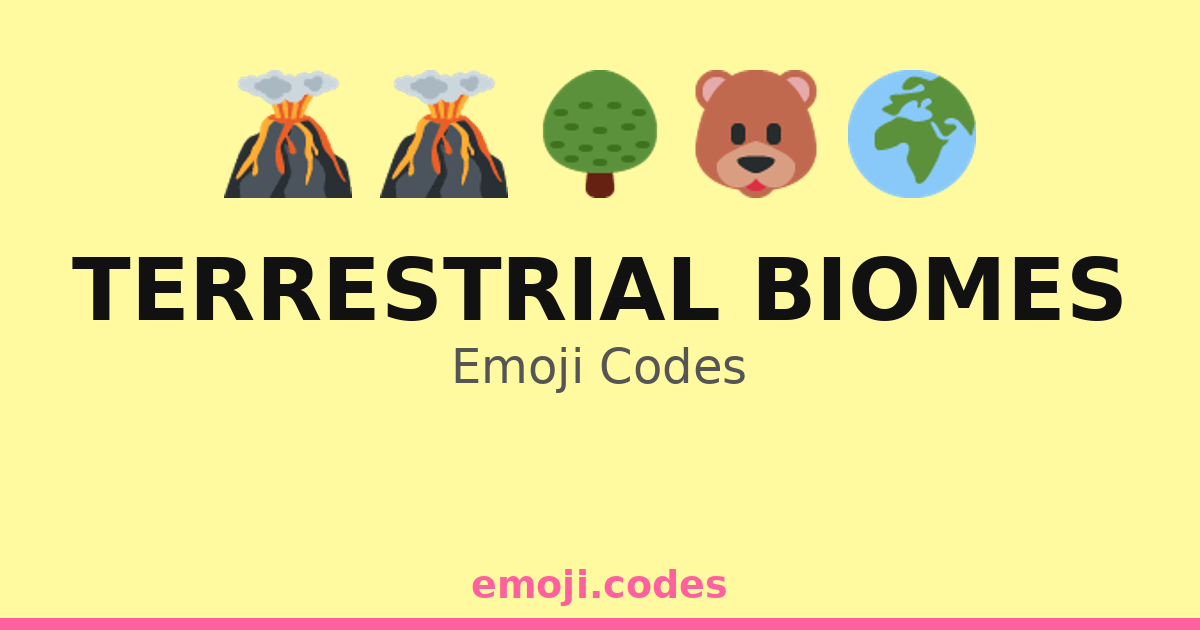 TERRESTRIAL BIOMES
Emoji Codes

emoji.codes